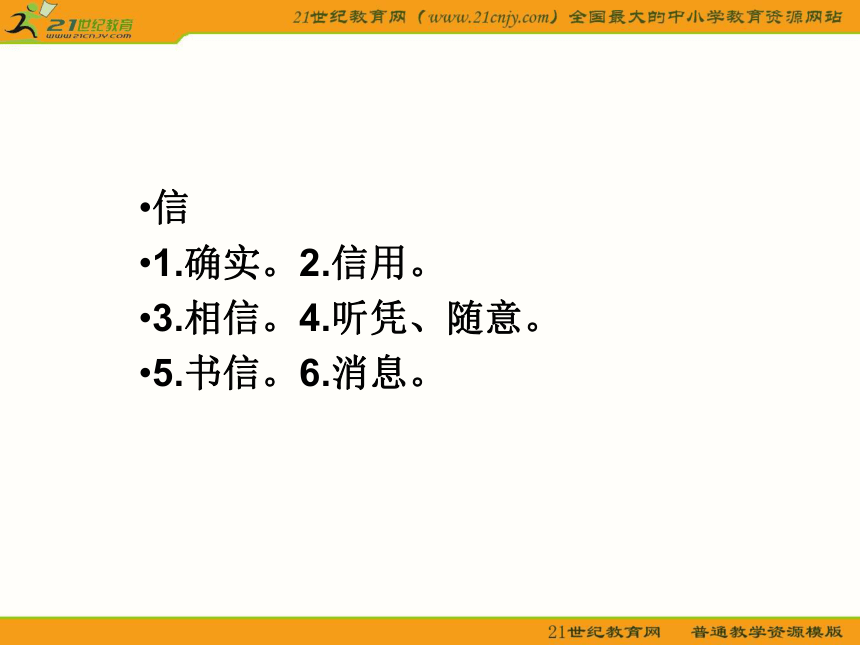 21世纪教育
www.21cnjy.com

21世纪教育网（www.21cnjy.com）全国最大的中小学教育资源网站

•信
•1.确实。2.信用。
•3.相信。4.听凭、随意。
•5.书信。6.消息。

21世纪教育网　普通教学资源模版